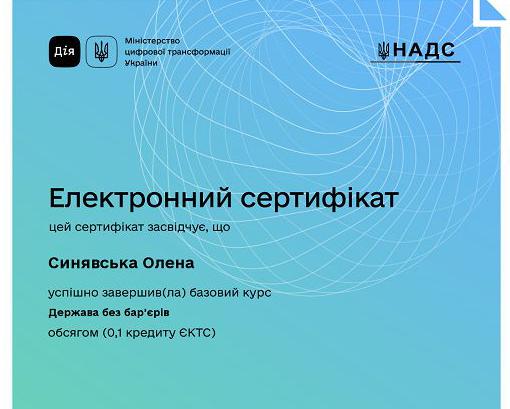 Дія

Міністерство цифрової трансформації України

НАДС

Електронний сертифікат

цей сертифікат засвідчує, що

Синявська Олена

успішно завершив(ла) базовий курс

Держава без бар'єрів

обсягом (0,1 кредиту ЄКТС)